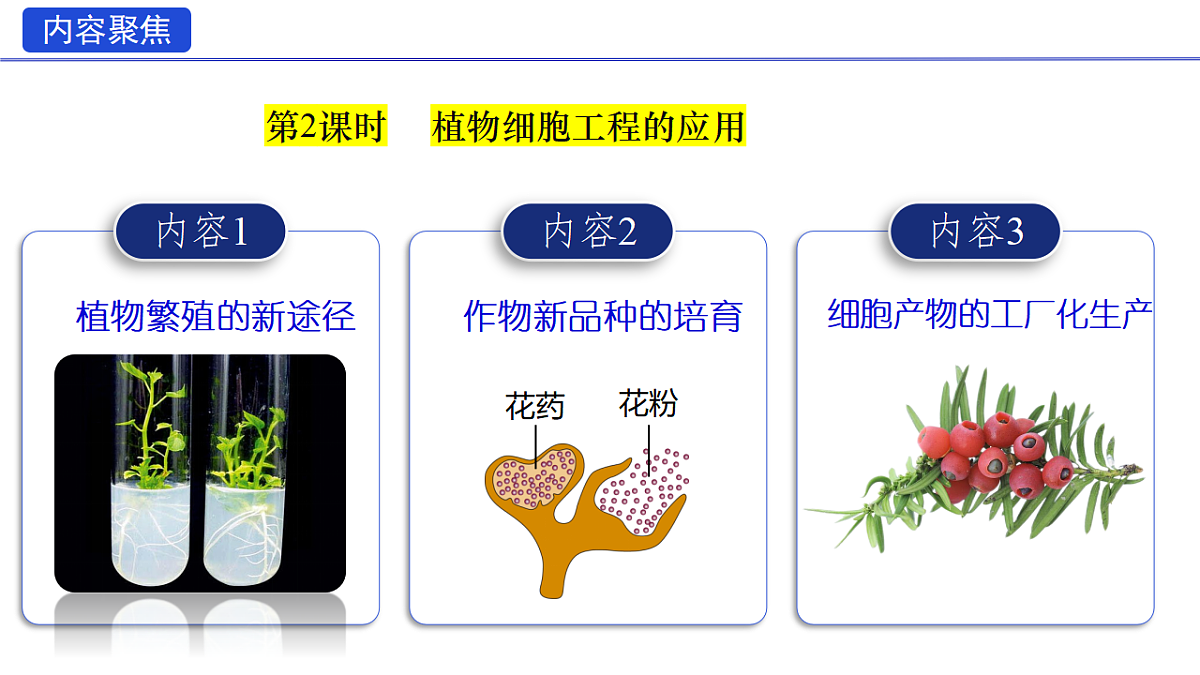 内容聚焦

第2课时　植物细胞工程的应用

内容1

植物繁殖的新途径

内容2

作物新品种的培育

花药

花粉

内容3

细胞产物的工厂化生产